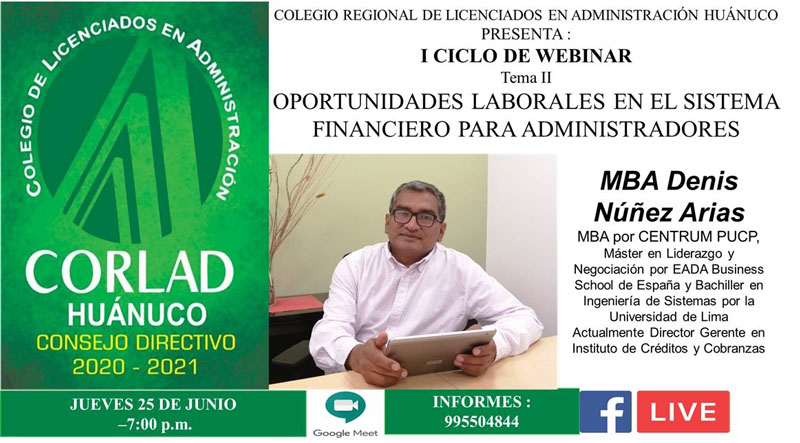 COLEGIO DE LICENCIADOS EN ADMINISTRACIÓN

CORLAD
HUÁNUCO
CONSEJO DIRECTIVO
2020 - 2021

COLEGIO REGIONAL DE LICENCIADOS EN ADMINISTRACIÓN HUÁNUCO
PRESENTA :
I CICLO DE WEBINAR
Tema II
OPORTUNIDADES LABORALES EN EL SISTEMA FINANCIERO PARA ADMINISTRADORES

MBA Denis Núñez Arias
MBA por CENTRUM PUCP, Máster en Liderazgo y Negociación por EADA Business School de España y Bachiller en Ingeniería de Sistemas por la Universidad de Lima
Actualmente Director Gerente en Instituto de Créditos y Cobranzas

JUEVES 25 DE JUNIO
–7:00 p.m.

Google Meet

INFORMES :
995504844

f LIVE